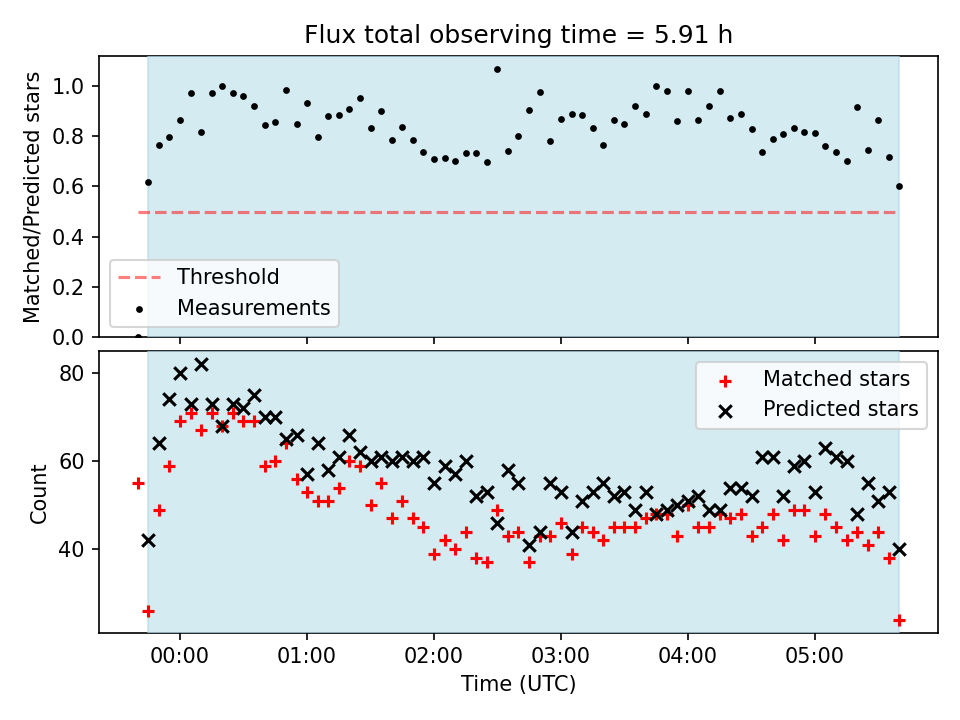 Flux total observing time = 5.91 h

Matched/Predicted stars

1.0
0.8
0.6
0.4
0.2
0.0

Threshold
Measurements

Count

80
60
40

Matched stars
Predicted stars

00:00
01:00
02:00
03:00
04:00
05:00

Time (UTC)